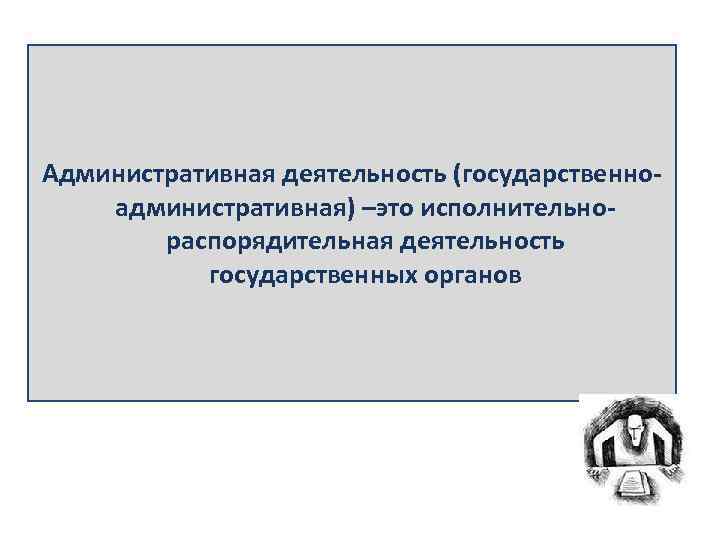 Административная деятельность (государственно-административная) –это исполнительно-распорядительная деятельность государственных органов